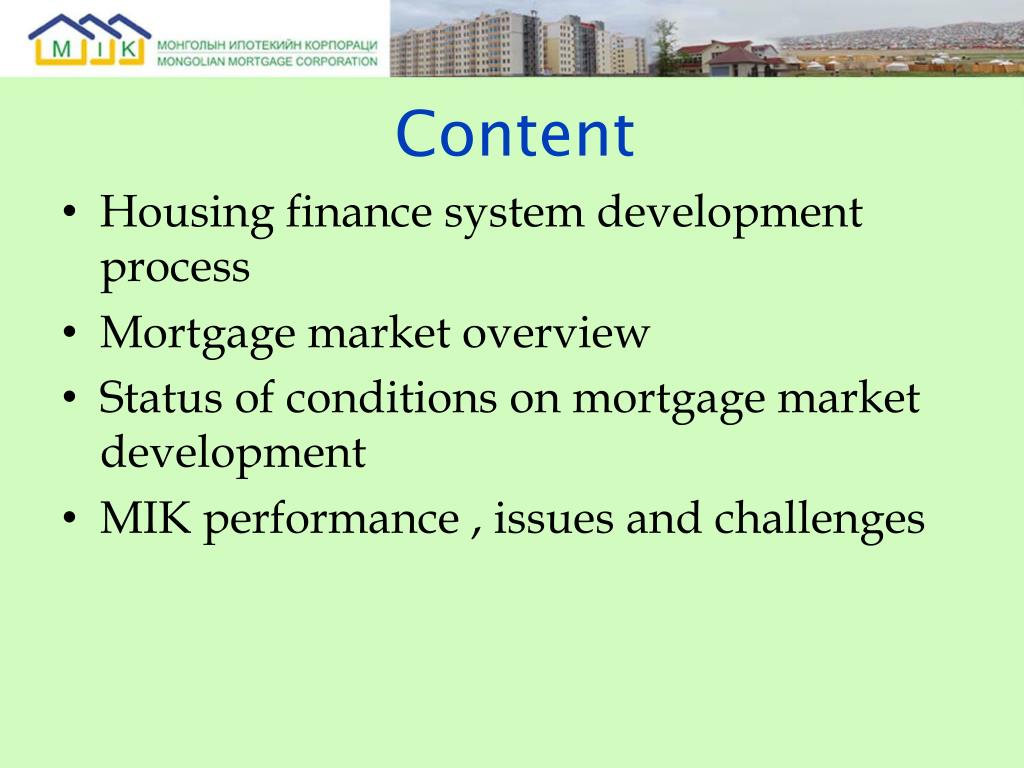 M I K
МОНГОЛЫН ИПОТЕКИЙН КОРПОРАЦИ
MONGOLIAN MORTGAGE CORPORATION

Content

• Housing finance system development process
• Mortgage market overview
• Status of conditions on mortgage market development
• MIK performance , issues and challenges